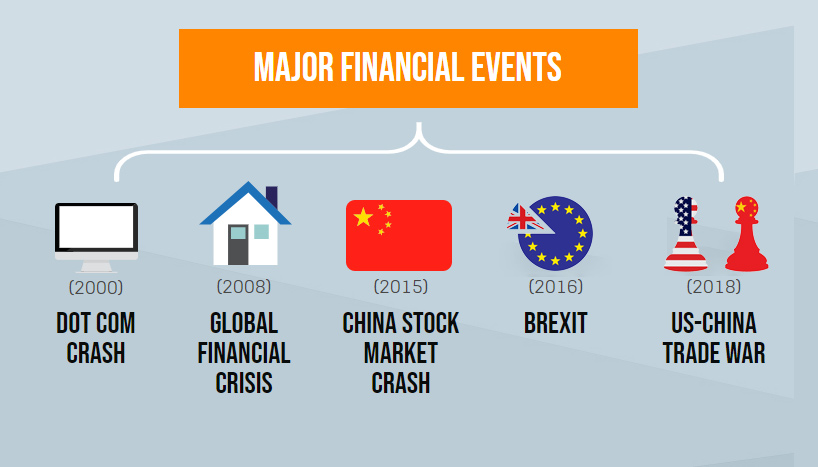 MAJOR FINANCIAL EVENTS

(2000)
DOT COM CRASH

(2008)
GLOBAL FINANCIAL CRISIS

(2015)
CHINA STOCK MARKET CRASH

(2016)
BREXIT

(2018)
US-CHINA TRADE WAR